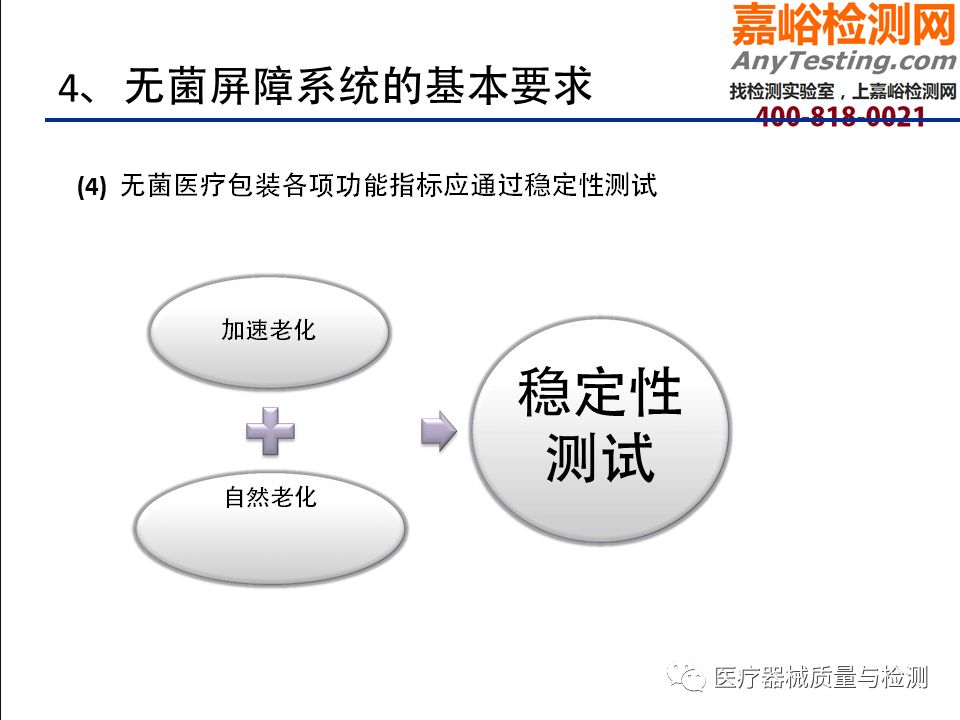 嘉峪检测网
AnyTesting.com
找检测实验室，上嘉峪检测网
400-818-0021

4、无菌屏障系统的基本要求

(4) 无菌医疗包装各项功能指标应通过稳定性测试

加速老化

自然老化

稳定性测试

医疗器械质量与检测